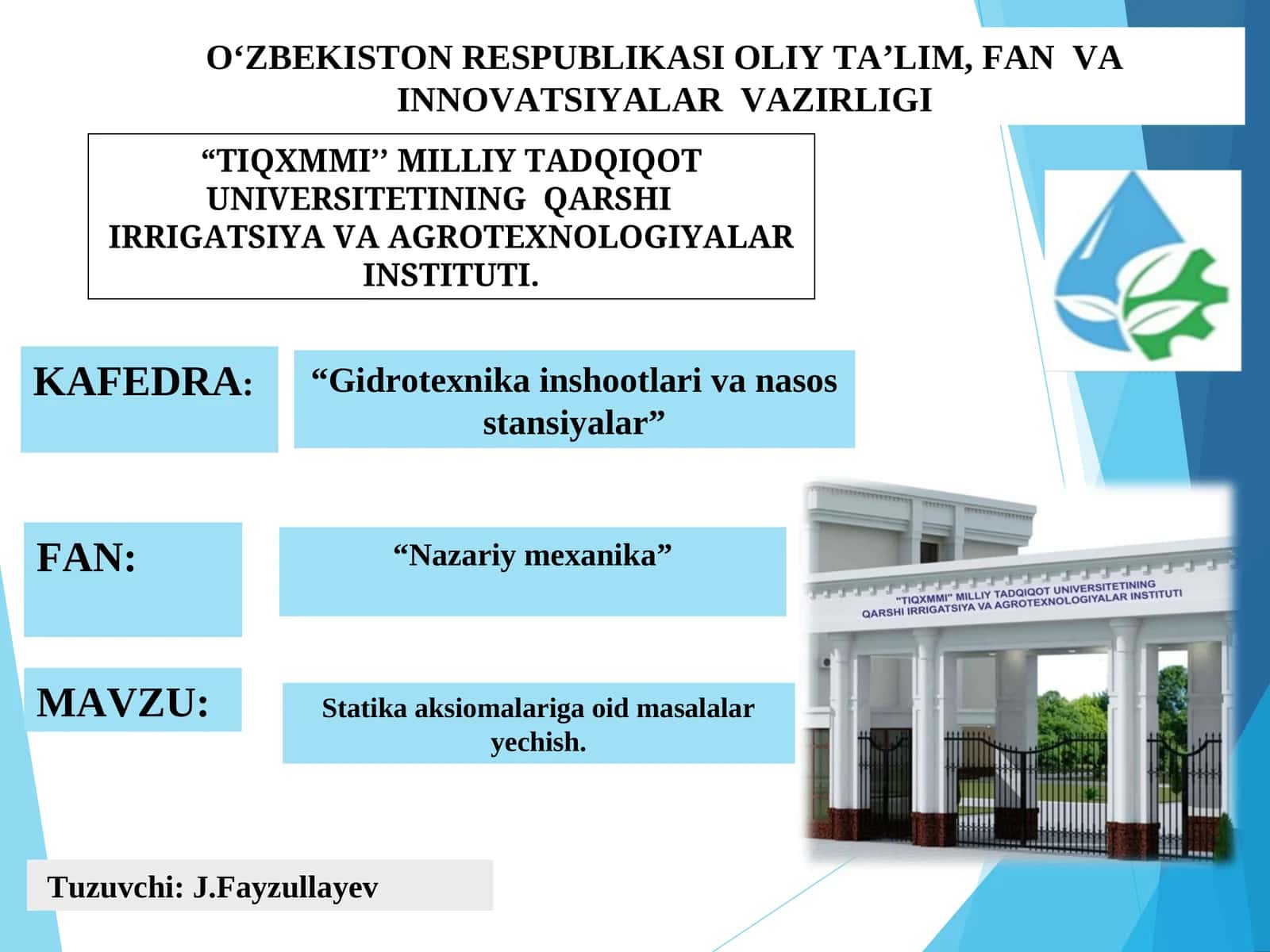 O‘ZBEKISTON RESPUBLIKASI OLIY TA’LIM, FAN VA INNOVATSIYALAR VAZIRLIGI

“TIQXMMI’’ MILLIY TADQIQOT UNIVERSITETINING QARSHI IRRIGATSIYA VA AGROTEXNOLOGIYALAR INSTITUTI.

KAFEDRA:

“Gidrotexnika inshootlari va nasos stansiyalar”

FAN:

“Nazariy mexanika”

"TIQXMMI" MILLIY TADQIQOT UNIVERSITETINING QARSHI IRRIGATSIYA VA AGROTEXNOLOGIYALAR INSTITUTI

MAVZU:

Statika aksiomalariga oid masalalar yechish.

Tuzuvchi: J.Fayzullayev